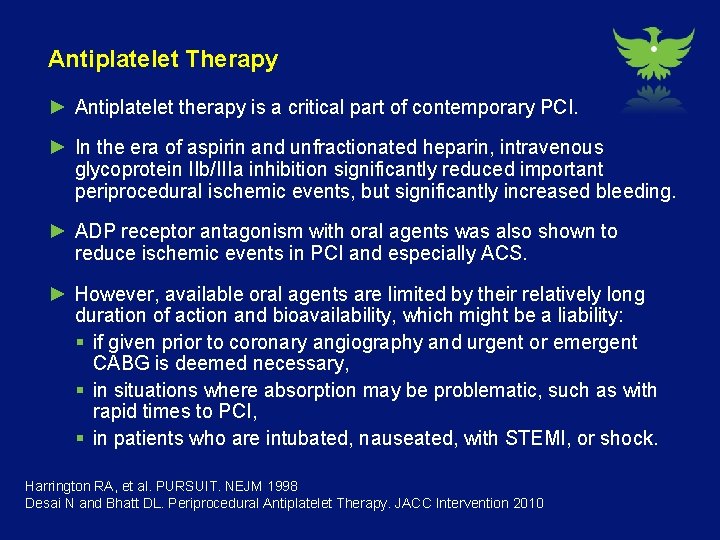 Antiplatelet Therapy

► Antiplatelet therapy is a critical part of contemporary PCI.

► In the era of aspirin and unfractionated heparin, intravenous glycoprotein IIb/IIIa inhibition significantly reduced important periprocedural ischemic events, but significantly increased bleeding.

► ADP receptor antagonism with oral agents was also shown to reduce ischemic events in PCI and especially ACS.

► However, available oral agents are limited by their relatively long duration of action and bioavailability, which might be a liability:

▪ if given prior to coronary angiography and urgent or emergent CABG is deemed necessary,

▪ in situations where absorption may be problematic, such as with rapid times to PCI,

▪ in patients who are intubated, nauseated, with STEMI, or shock.

Harrington RA, et al. PURSUIT. NEJM 1998
Desai N and Bhatt DL. Periprocedural Antiplatelet Therapy. JACC Intervention 2010